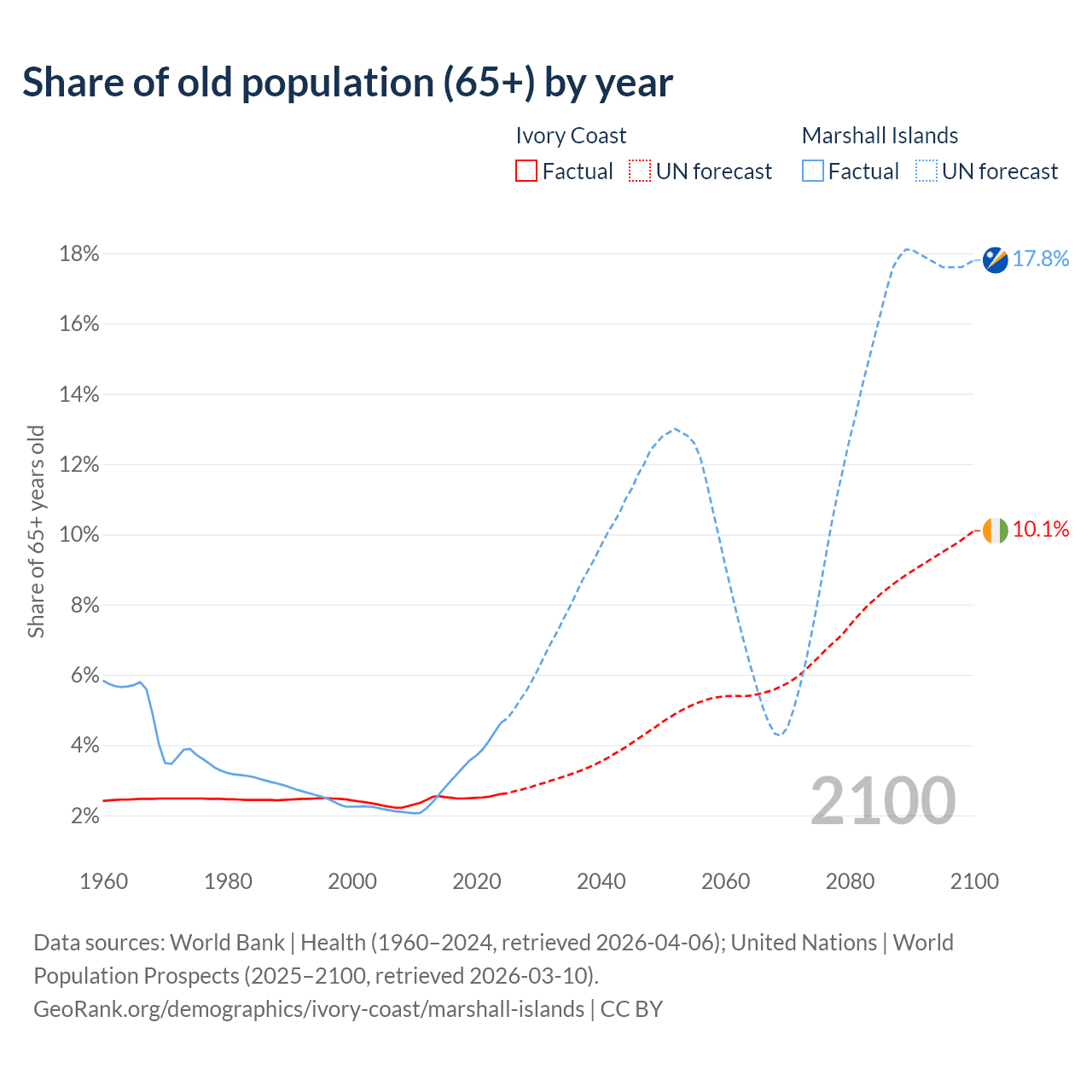 Share of old population (65+) by year

Ivory Coast
Factual UN forecast

Marshall Islands
Factual UN forecast

Share of 65+ years old

18%
16%
14%
12%
10%
8%
6%
4%
2%

17.8%
10.1%

2100

1960 1980 2000 2020 2040 2060 2080 2100

Data sources: World Bank | Health (1960–2024, retrieved 2026-04-06); United Nations | World Population Prospects (2025–2100, retrieved 2026-03-10).
GeoRank.org/demographics/ivory-coast/marshall-islands | CC BY